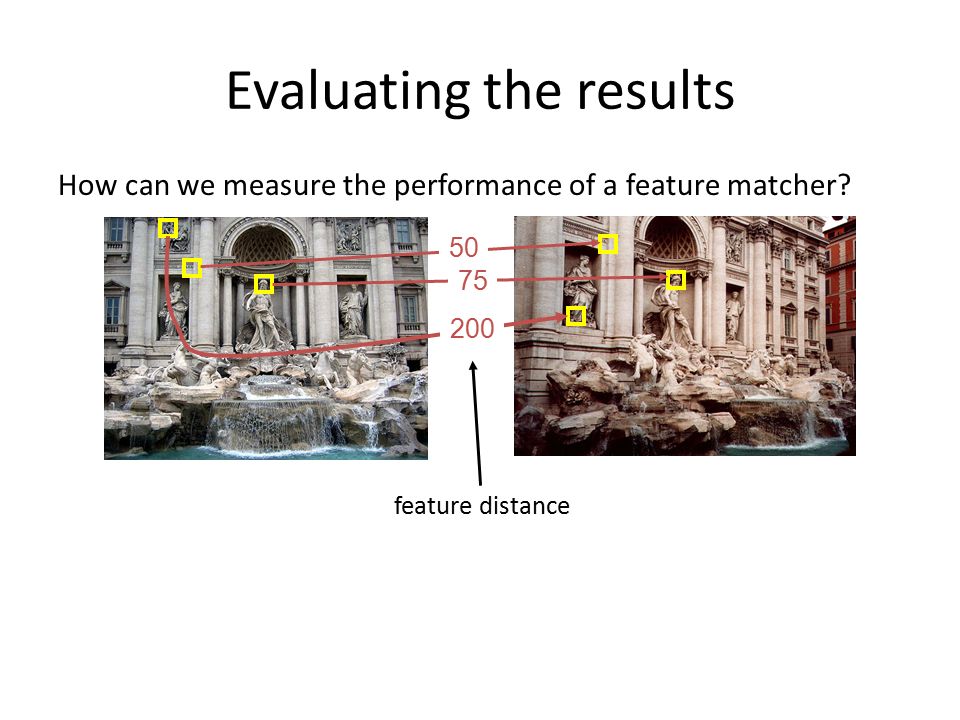 Evaluating the results

How can we measure the performance of a feature matcher?

50

75

200

feature distance